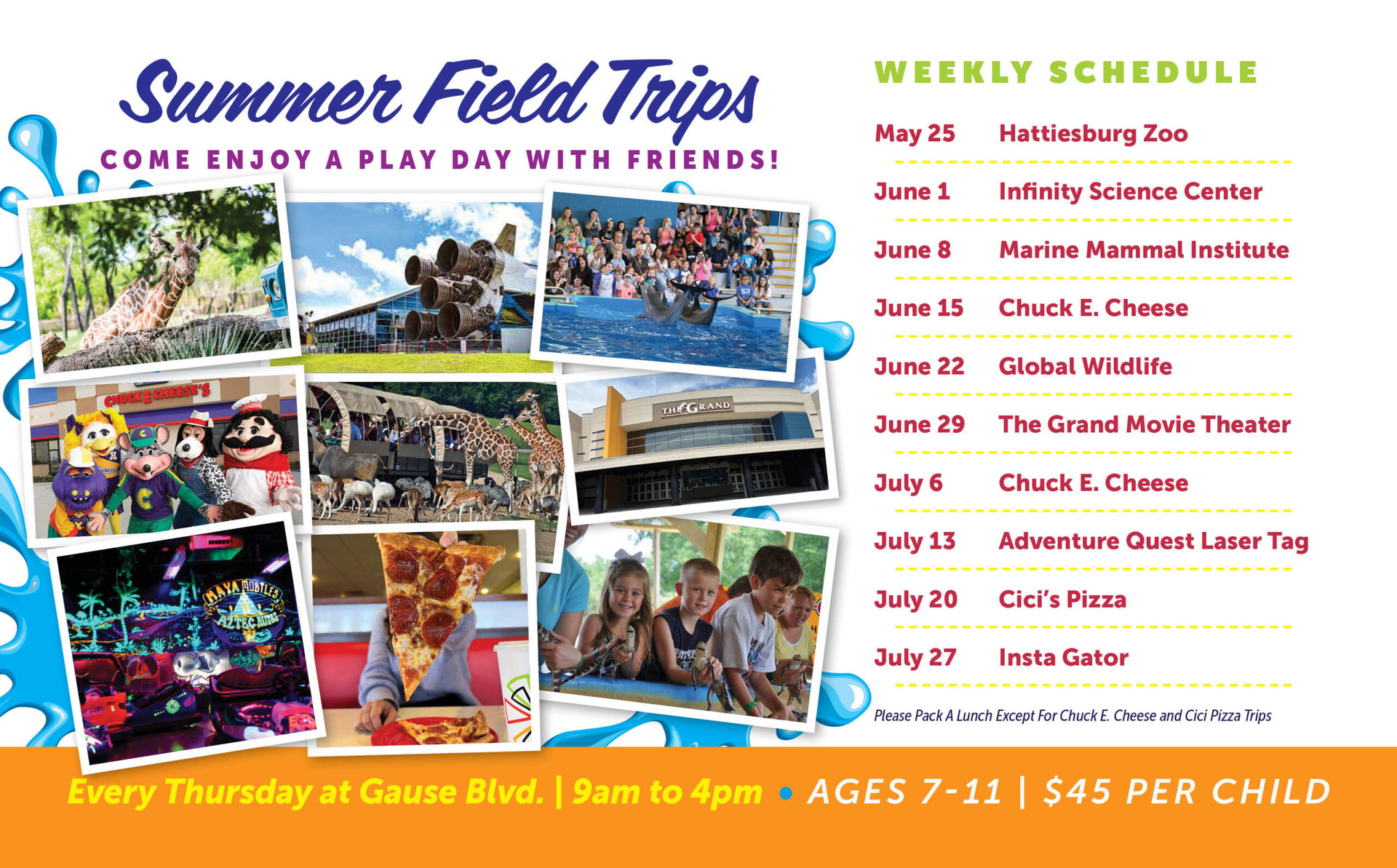 Summer Field Trips

COME ENJOY A PLAY DAY WITH FRIENDS!

CHUCK E CHEESE'S

THE GRAND

MAYA MOBILES AZTEC AUTOS

WEEKLY SCHEDULE

| | |
|---|---|
| May 25 | Hattiesburg Zoo |
| June 1 | Infinity Science Center |
| June 8 | Marine Mammal Institute |
| June 15 | Chuck E. Cheese |
| June 22 | Global Wildlife |
| June 29 | The Grand Movie Theater |
| July 6 | Chuck E. Cheese |
| July 13 | Adventure Quest Laser Tag |
| July 20 | Cici's Pizza |
| July 27 | Insta Gator |

Please Pack A Lunch Except For Chuck E. Cheese and Cici Pizza Trips

Every Thursday at Gause Blvd. | 9am to 4pm • AGES 7-11 | $45 PER CHILD